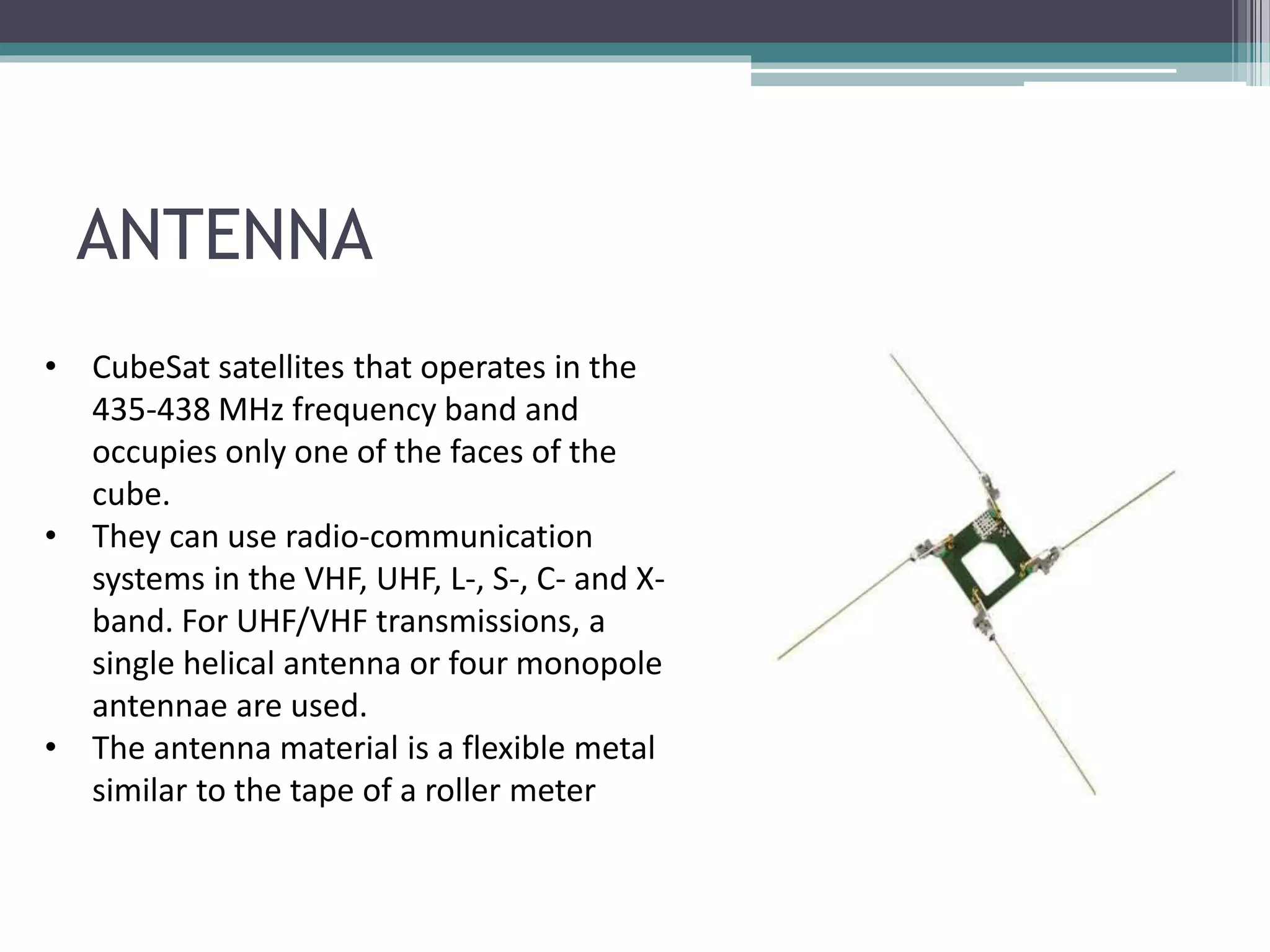 ANTENNA

• CubeSat satellites that operates in the 435-438 MHz frequency band and occupies only one of the faces of the cube.
• They can use radio-communication systems in the VHF, UHF, L-, S-, C- and X-band. For UHF/VHF transmissions, a single helical antenna or four monopole antennae are used.
• The antenna material is a flexible metal similar to the tape of a roller meter